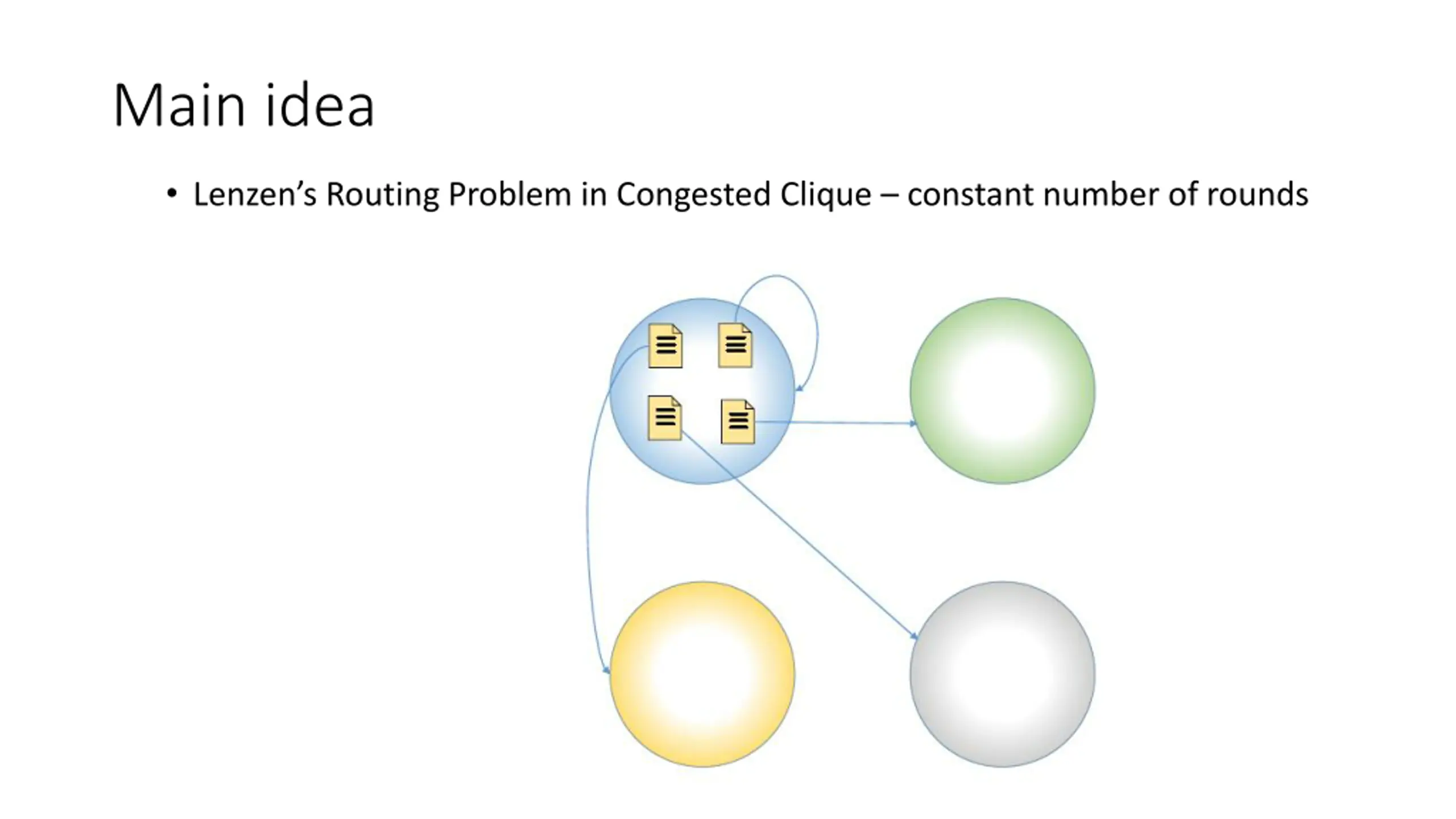 Main idea

• Lenzen's Routing Problem in Congested Clique – constant number of rounds